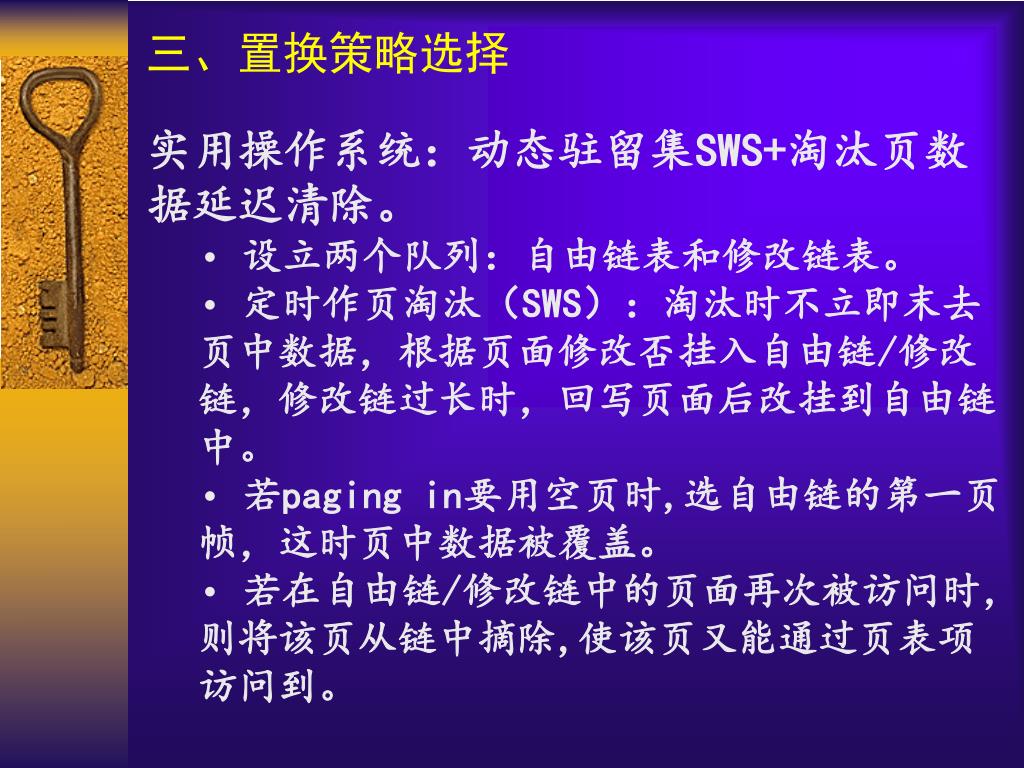 三、置换策略选择

实用操作系统：动态驻留集SWS+淘汰页数据延迟清除。

• 设立两个队列：自由链表和修改链表。

• 定时作页淘汰（SWS）：淘汰时不立即末去页中数据，根据页面修改否挂入自由链/修改链，修改链过长时，回写页面后改挂到自由链中。

• 若paging in要用空页时,选自由链的第一页帧，这时页中数据被覆盖。

• 若在自由链/修改链中的页面再次被访问时,则将该页从链中摘除,使该页又能通过页表项访问到。